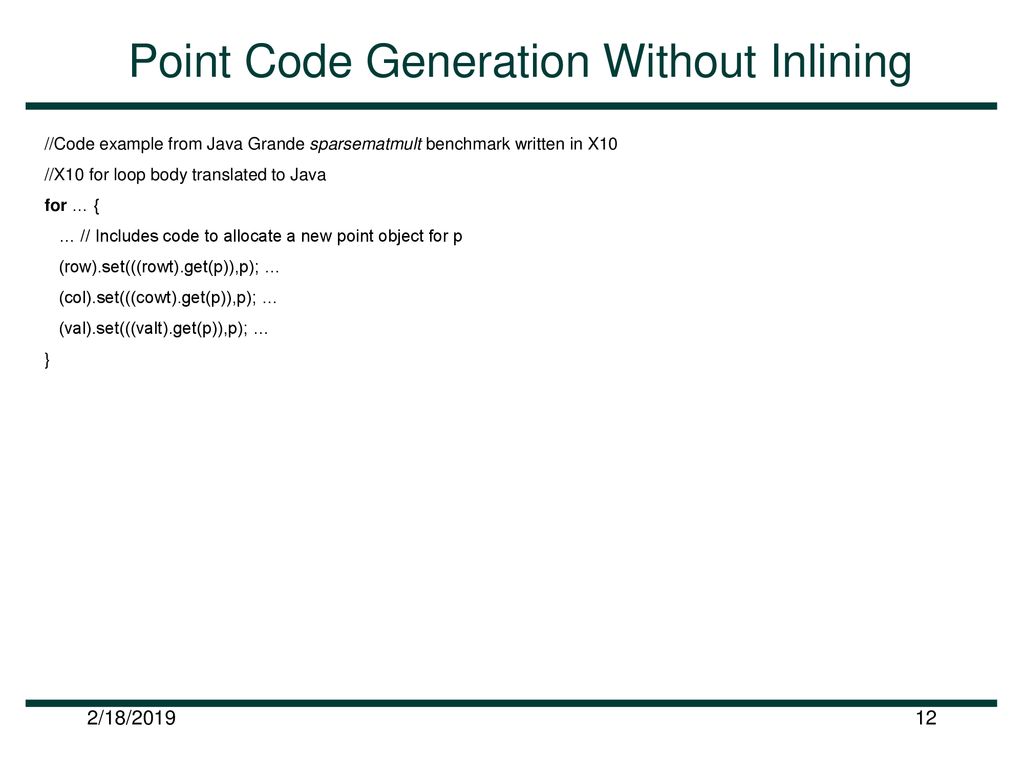 Point Code Generation Without Inlining

//Code example from Java Grande sparsematmult benchmark written in X10

//X10 for loop body translated to Java

for … {

… // Includes code to allocate a new point object for p

(row).set(((rowt).get(p)),p); …

(col).set(((cowt).get(p)),p); …

(val).set(((valt).get(p)),p); …

}

2/18/2019

12